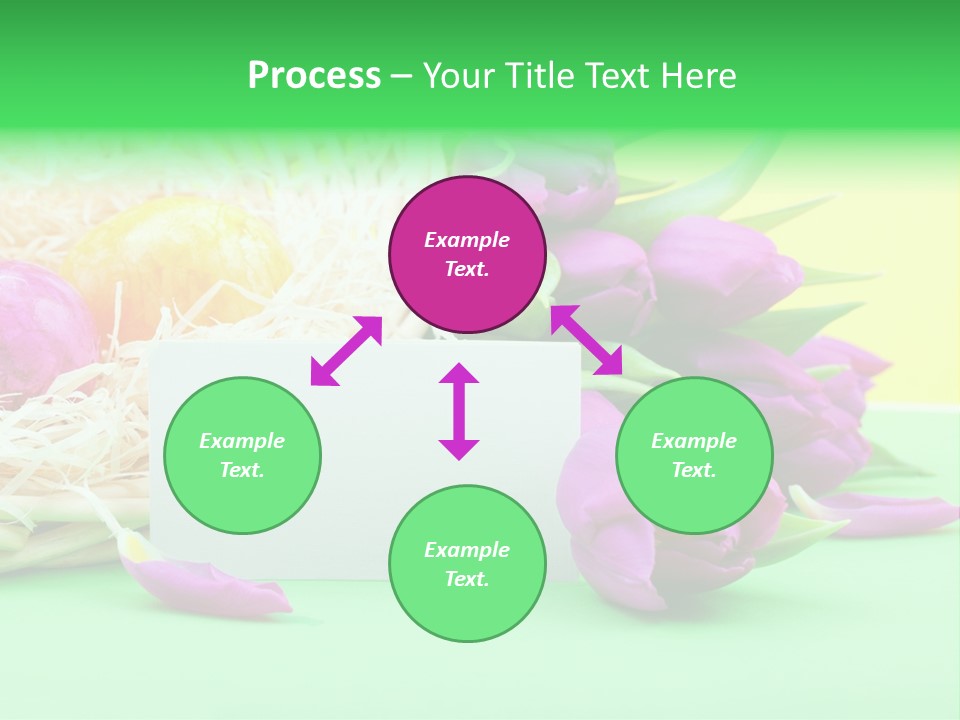 Process – Your Title Text Here

Example Text.

Example Text.

Example Text.

Example Text.